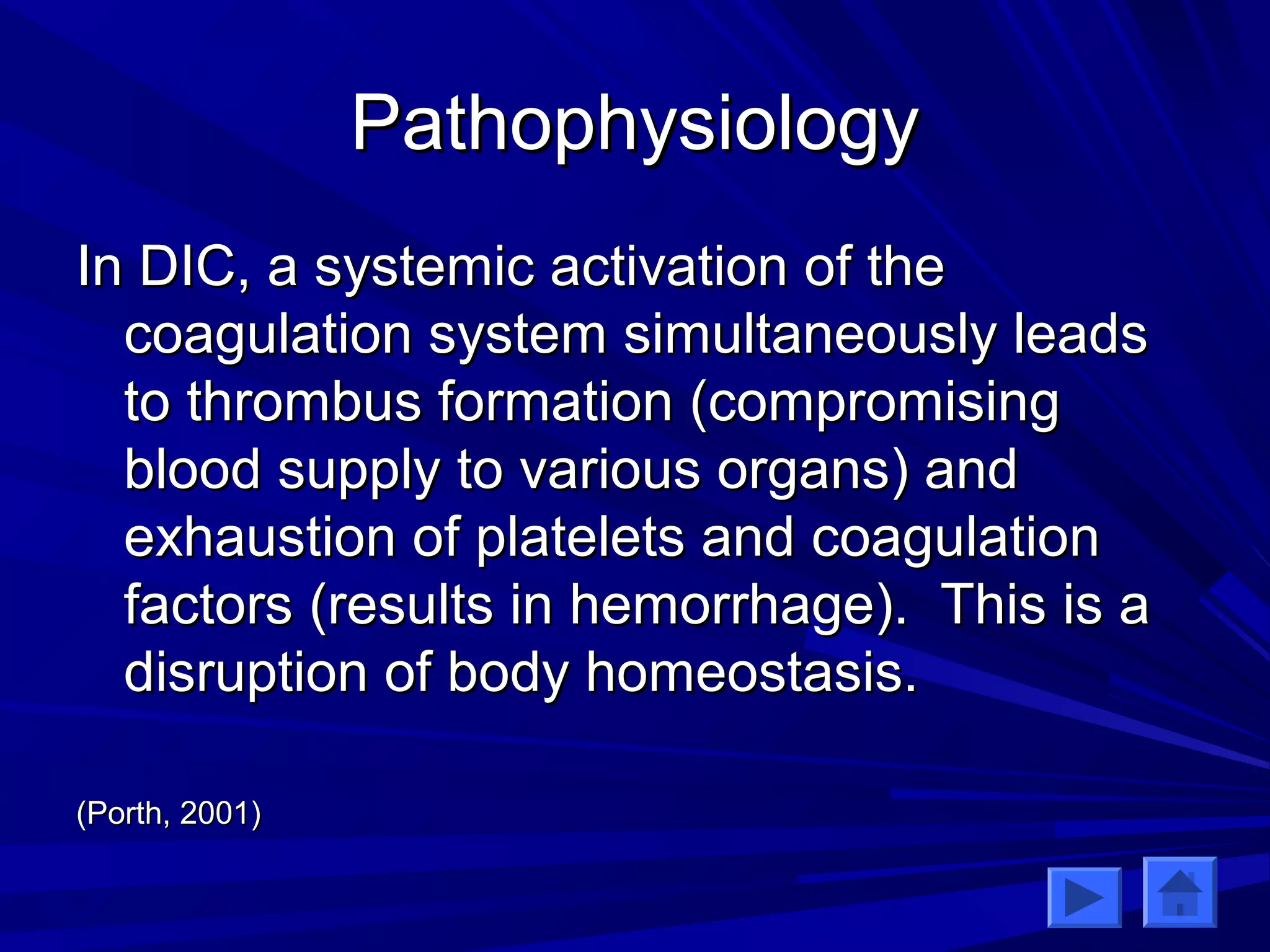 Pathophysiology

In DIC, a systemic activation of the coagulation system simultaneously leads to thrombus formation (compromising blood supply to various organs) and exhaustion of platelets and coagulation factors (results in hemorrhage). This is a disruption of body homeostasis.

(Porth, 2001)